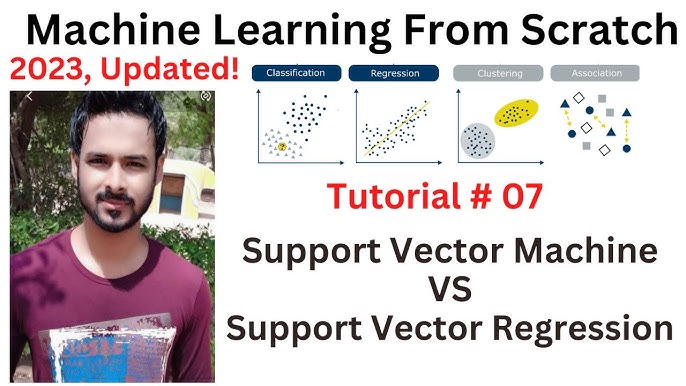 Machine Learning From Scratch
2023, Updated!
Classification
Regression
Clustering
Association
?
Tutorial # 07
Support Vector Machine
VS
Support Vector Regression